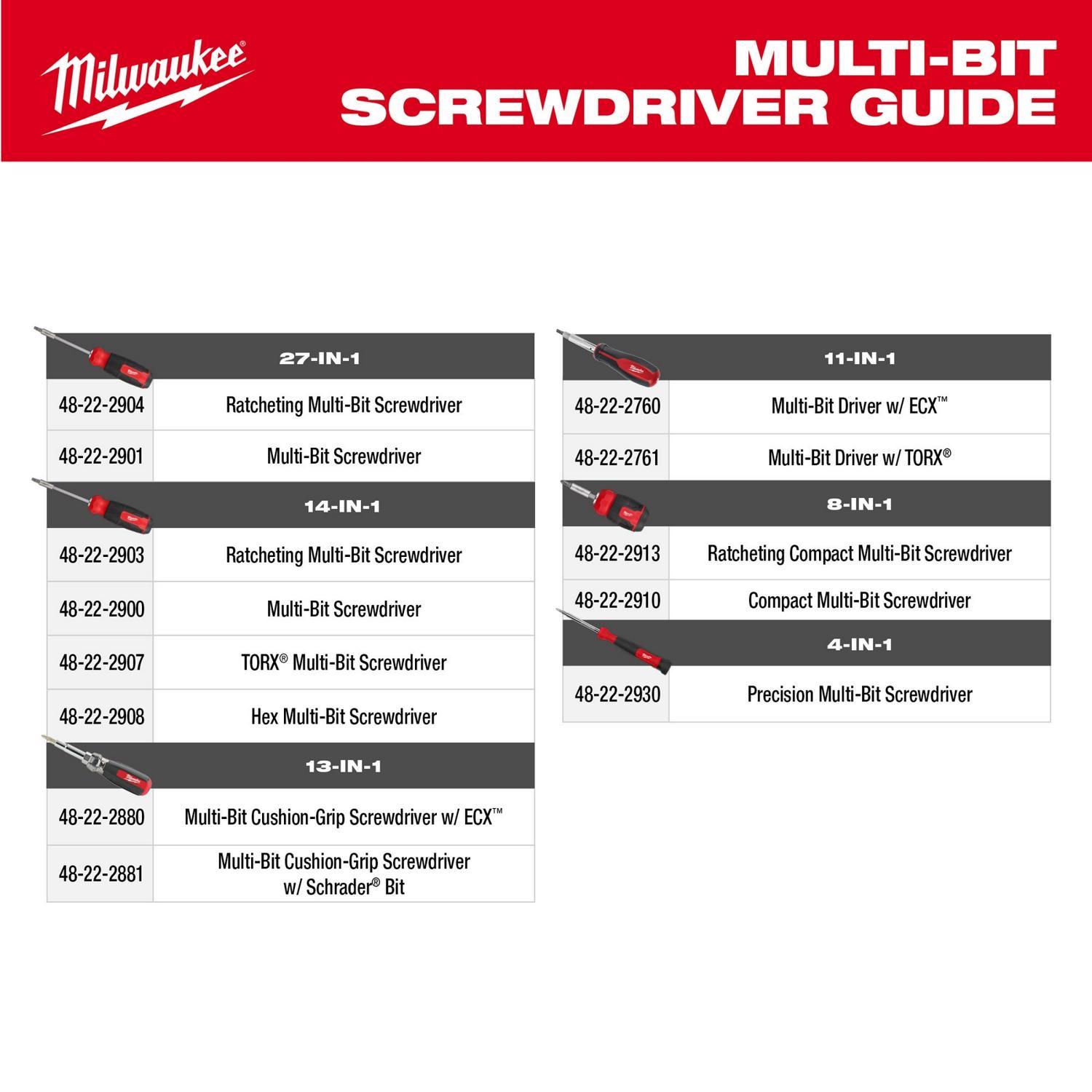 Milwaukee®

MULTI-BIT SCREWDRIVER GUIDE

| | 27-IN-1 |
|---|---|
| 48-22-2904 | Ratcheting Multi-Bit Screwdriver |
| 48-22-2901 | Multi-Bit Screwdriver |
| | 14-IN-1 |
| 48-22-2903 | Ratcheting Multi-Bit Screwdriver |
| 48-22-2900 | Multi-Bit Screwdriver |
| 48-22-2907 | TORX® Multi-Bit Screwdriver |
| 48-22-2908 | Hex Multi-Bit Screwdriver |
| | 13-IN-1 |
| 48-22-2880 | Multi-Bit Cushion-Grip Screwdriver w/ ECX™ |
| 48-22-2881 | Multi-Bit Cushion-Grip Screwdriver w/ Schrader® Bit |

| | 11-IN-1 |
|---|---|
| 48-22-2760 | Multi-Bit Driver w/ ECX™ |
| 48-22-2761 | Multi-Bit Driver w/ TORX® |
| | 8-IN-1 |
| 48-22-2913 | Ratcheting Compact Multi-Bit Screwdriver |
| 48-22-2910 | Compact Multi-Bit Screwdriver |
| | 4-IN-1 |
| 48-22-2930 | Precision Multi-Bit Screwdriver |